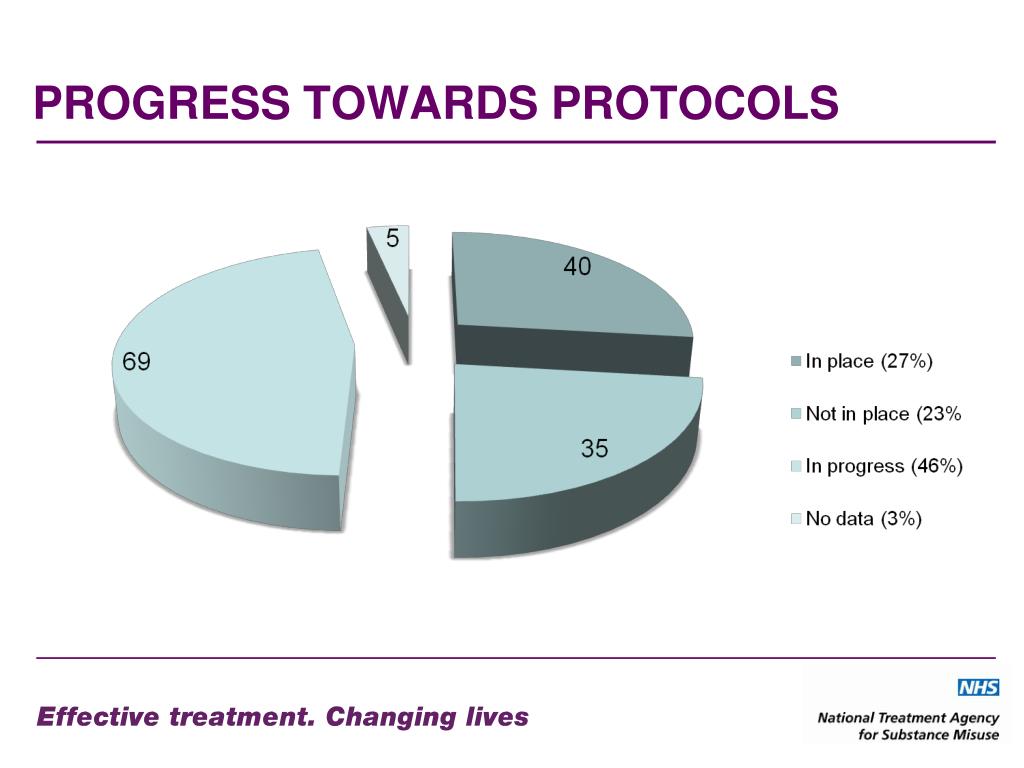 PROGRESS TOWARDS PROTOCOLS

5
40
69
35

In place (27%)
Not in place (23%
In progress (46%)
No data (3%)

Effective treatment. Changing lives

NHS
National Treatment Agency for Substance Misuse